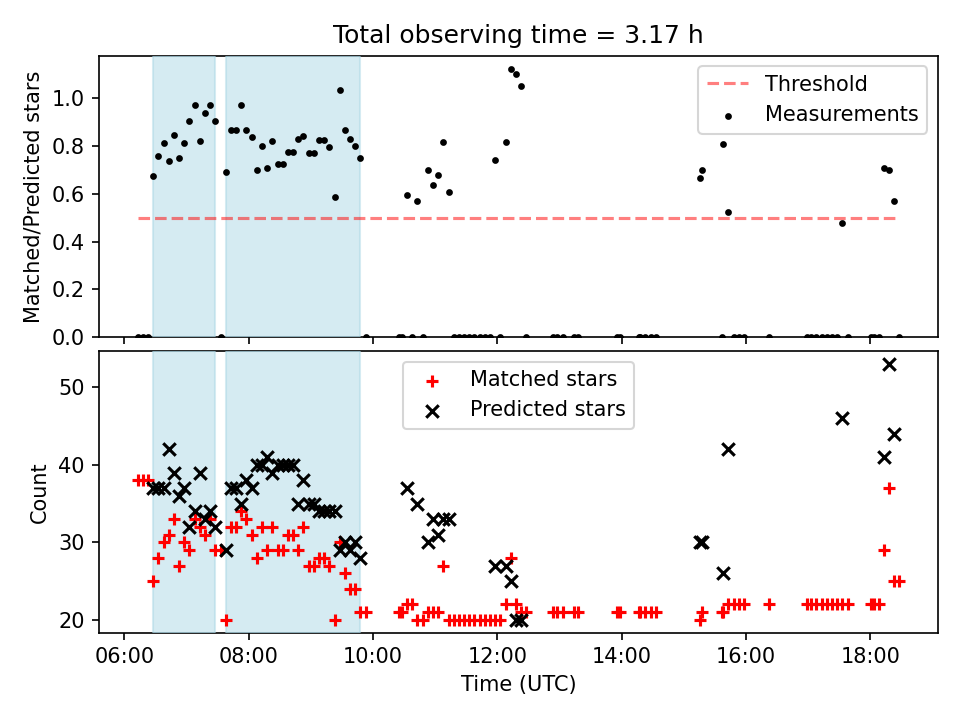 Total observing time = 3.17 h

Matched/Predicted stars

1.0
0.8
0.6
0.4
0.2
0.0

Threshold
Measurements

Count

50
40
30
20

Matched stars
Predicted stars

06:00
08:00
10:00
12:00
14:00
16:00
18:00

Time (UTC)